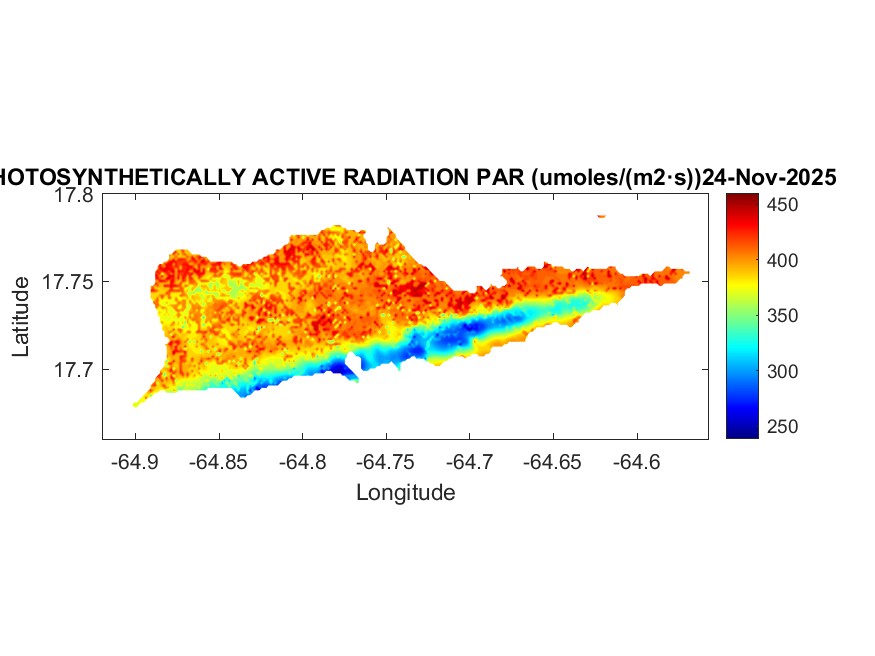 HOTOSYNTHETICALLY ACTIVE RADIATION PAR (umoles/(m2·s))24-Nov-2025

17.8
17.75
17.7
Latitude

-64.9 -64.85 -64.8 -64.75 -64.7 -64.65 -64.6
Longitude

450
400
350
300
250